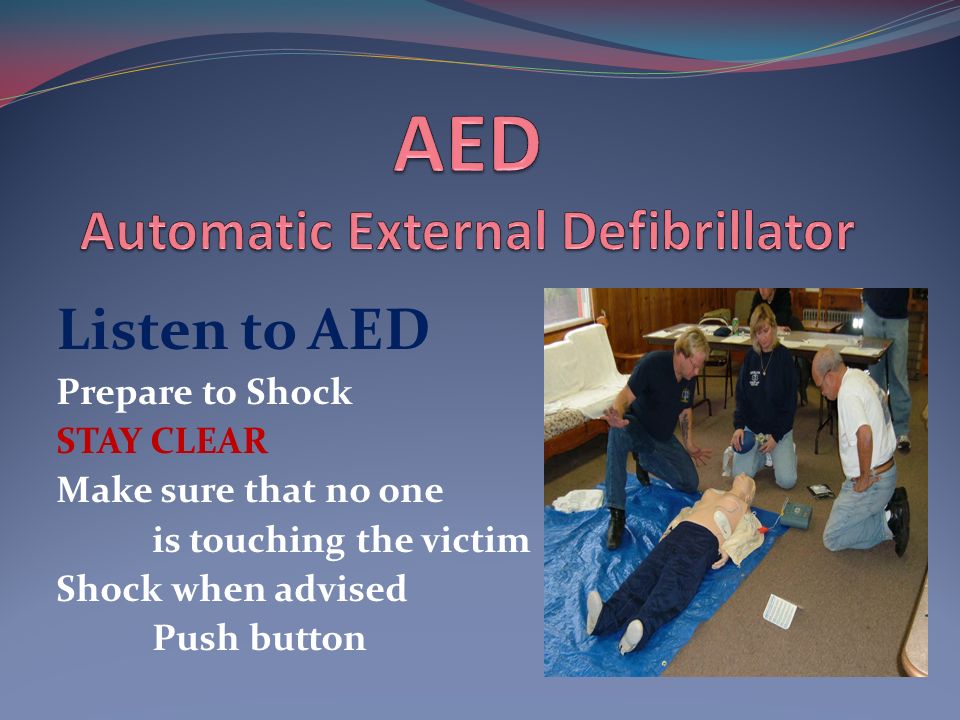 AED
Automatic External Defibrillator

Listen to AED
Prepare to Shock
STAY CLEAR
Make sure that no one
is touching the victim
Shock when advised
Push button